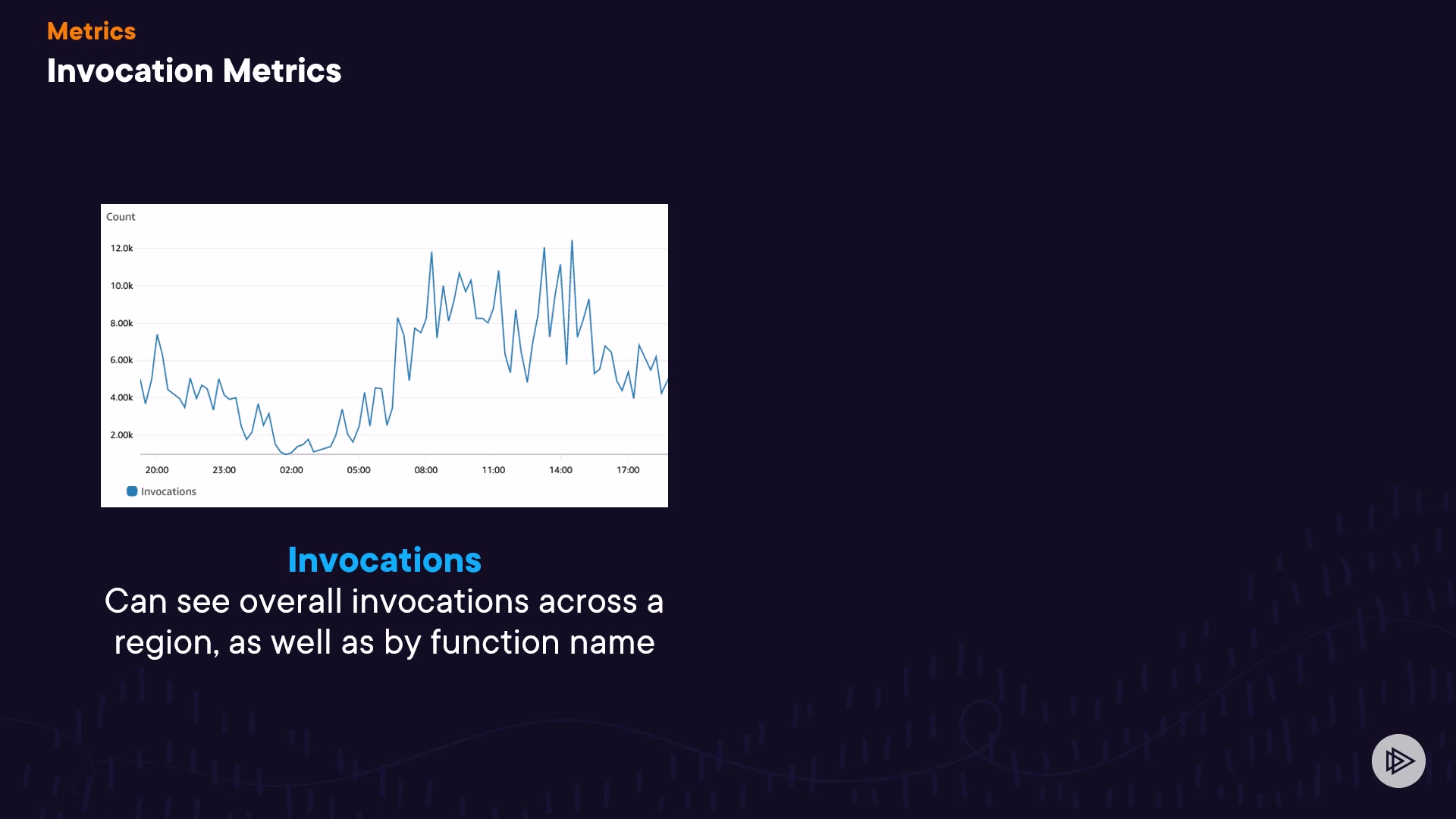 Metrics
Invocation Metrics

Count
12.0k
10.0k
8.00k
6.00k
4.00k
2.00k
20:00 23:00 02:00 05:00 08:00 11:00 14:00 17:00
Invocations

Invocations
Can see overall invocations across a region, as well as by function name